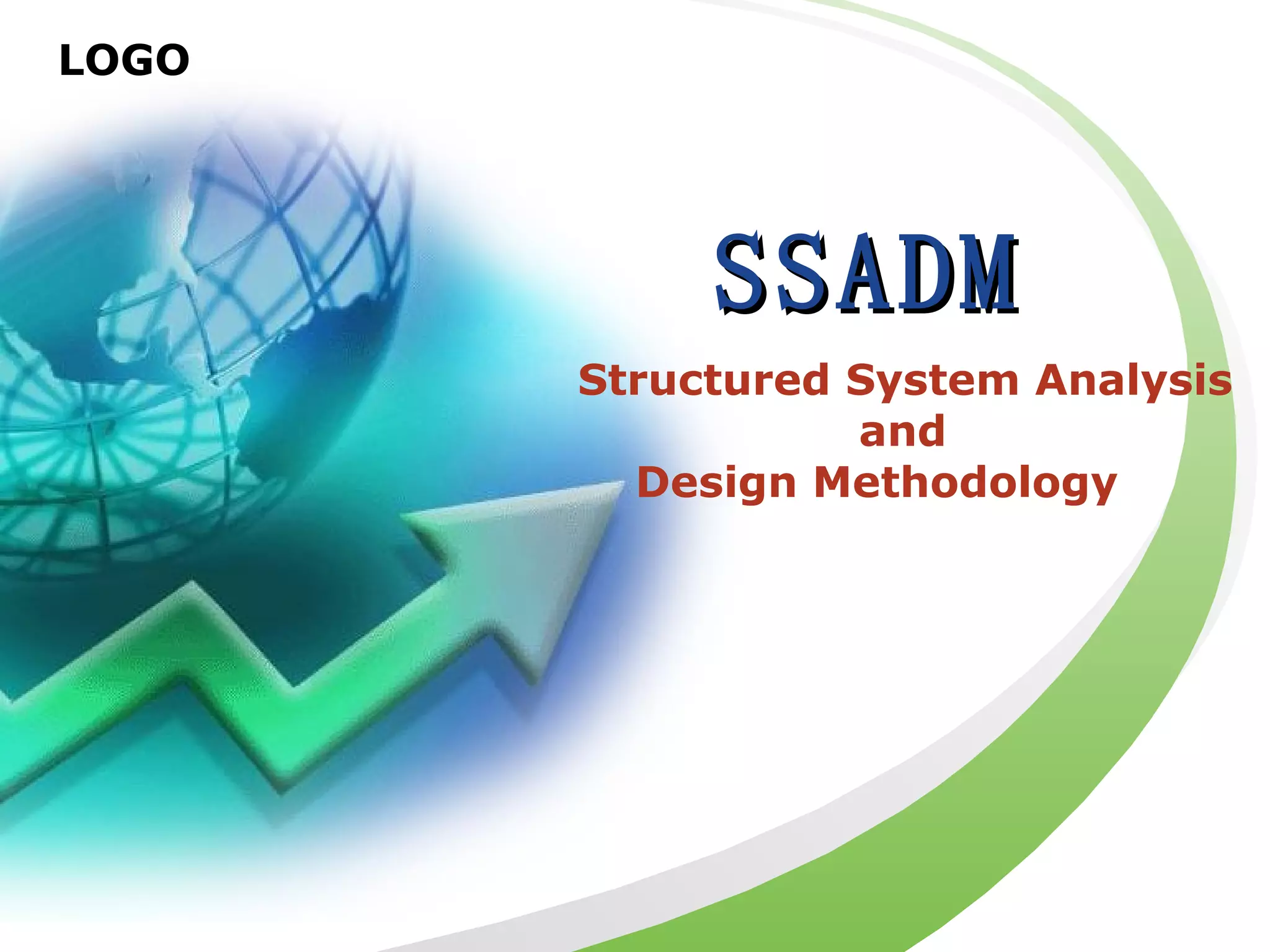 LOGO

SSADM

Structured System Analysis and Design Methodology